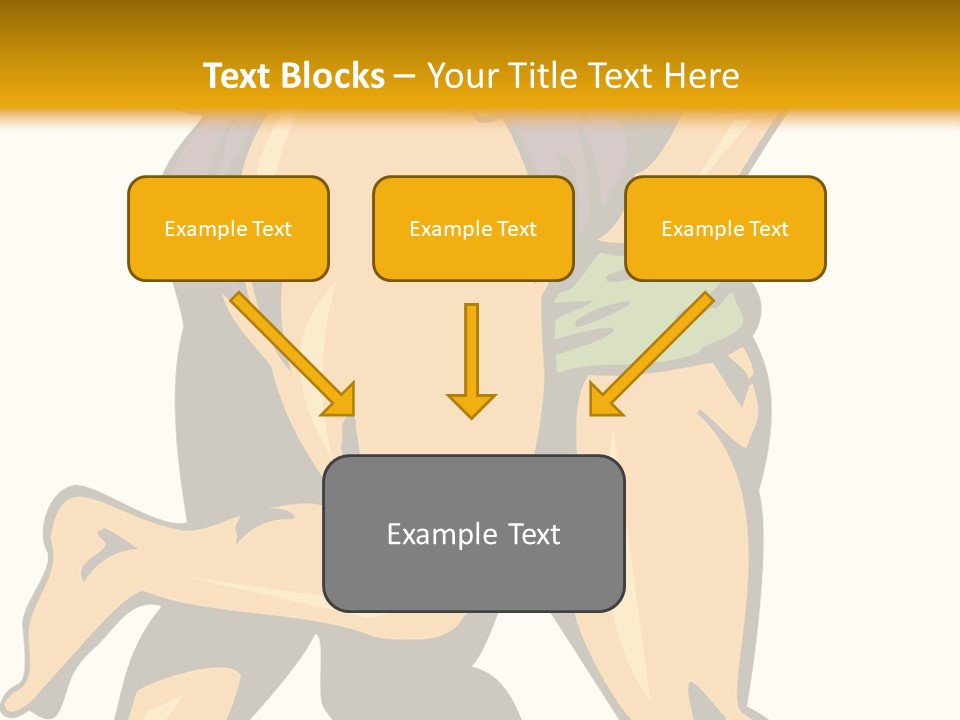 Text Blocks – Your Title Text Here

Example Text

Example Text

Example Text

Example Text